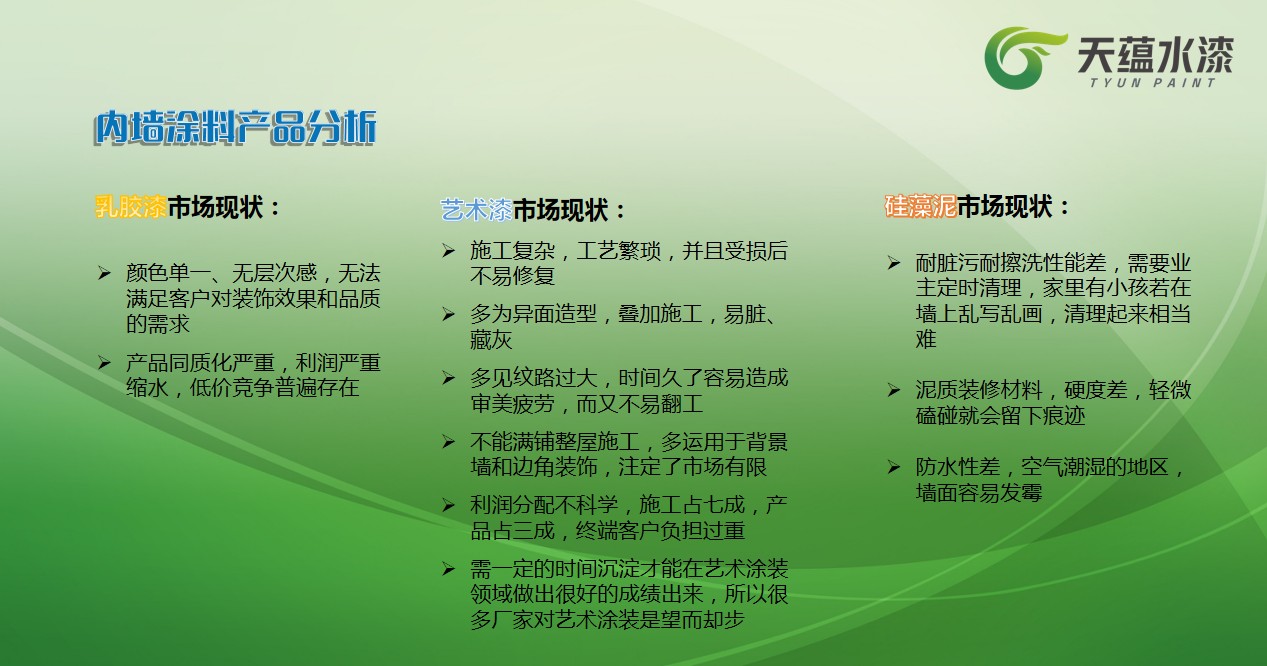 天蕴水漆
TYUN PAINT

内墙涂料产品分析

乳胶漆市场现状：

➢ 颜色单一、无层次感，无法满足客户对装饰效果和品质的需求

➢ 产品同质化严重，利润严重缩水，低价竞争普遍存在

艺术漆市场现状：

➢ 施工复杂，工艺繁琐，并且受损后不易修复

➢ 多为异面造型，叠加施工，易脏、藏灰

➢ 多见纹路过大，时间久了容易造成审美疲劳，而又不易翻工

➢ 不能满铺整屋施工，多运用于背景墙和边角装饰，注定了市场有限

➢ 利润分配不科学，施工占七成，产品占三成，终端客户负担过重

➢ 需一定的时间沉淀才能在艺术涂装领域做出很好的成绩出来，所以很多厂家对艺术涂装是望而却步

硅藻泥市场现状：

➢ 耐脏污耐擦洗性能差，需要业主定时清理，家里有小孩若在墙上乱写乱画，清理起来相当难

➢ 泥质装修材料，硬度差，轻微磕碰就会留下痕迹

➢ 防水性差，空气潮湿的地区，墙面容易发霉